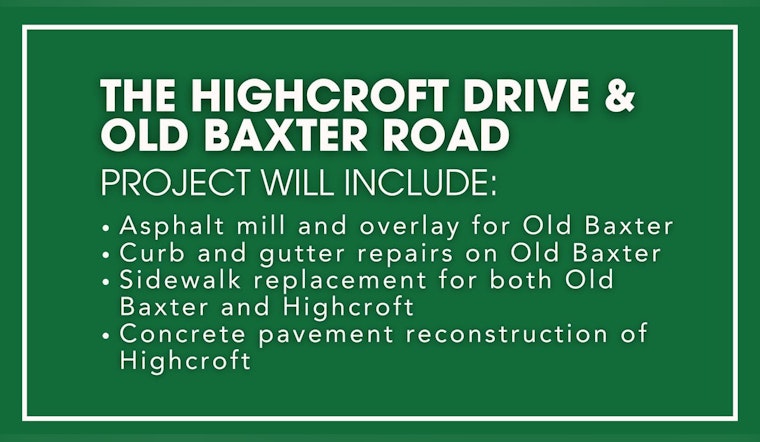 THE HIGHCROFT DRIVE & OLD BAXTER ROAD

PROJECT WILL INCLUDE:

• Asphalt mill and overlay for Old Baxter
• Curb and gutter repairs on Old Baxter
• Sidewalk replacement for both Old Baxter and Highcroft
• Concrete pavement reconstruction of Highcroft